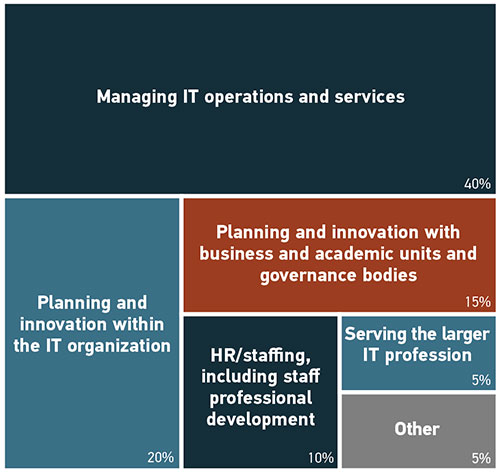 Managing IT operations and services

40%

Planning and innovation within the IT organization

20%

Planning and innovation with business and academic units and governance bodies

15%

HR/staffing, including staff professional development

10%

Serving the larger IT profession

5%

Other

5%